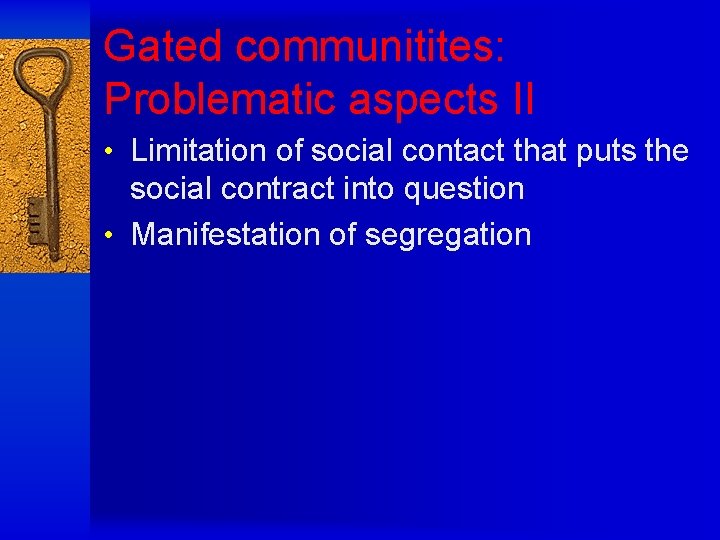 Gated communitites: Problematic aspects II

• Limitation of social contact that puts the social contract into question
• Manifestation of segregation